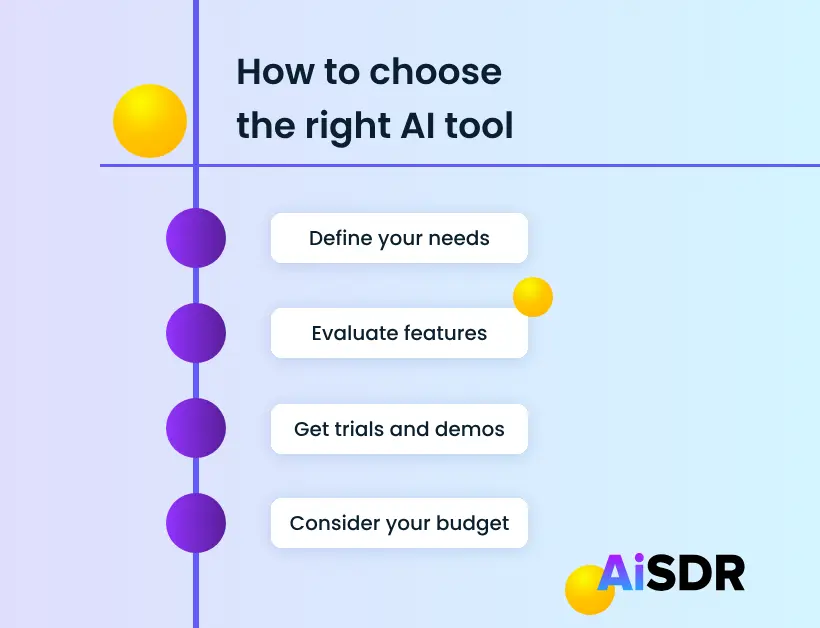 How to choose the right AI tool

Define your needs

Evaluate features

Get trials and demos

Consider your budget

AiSDR